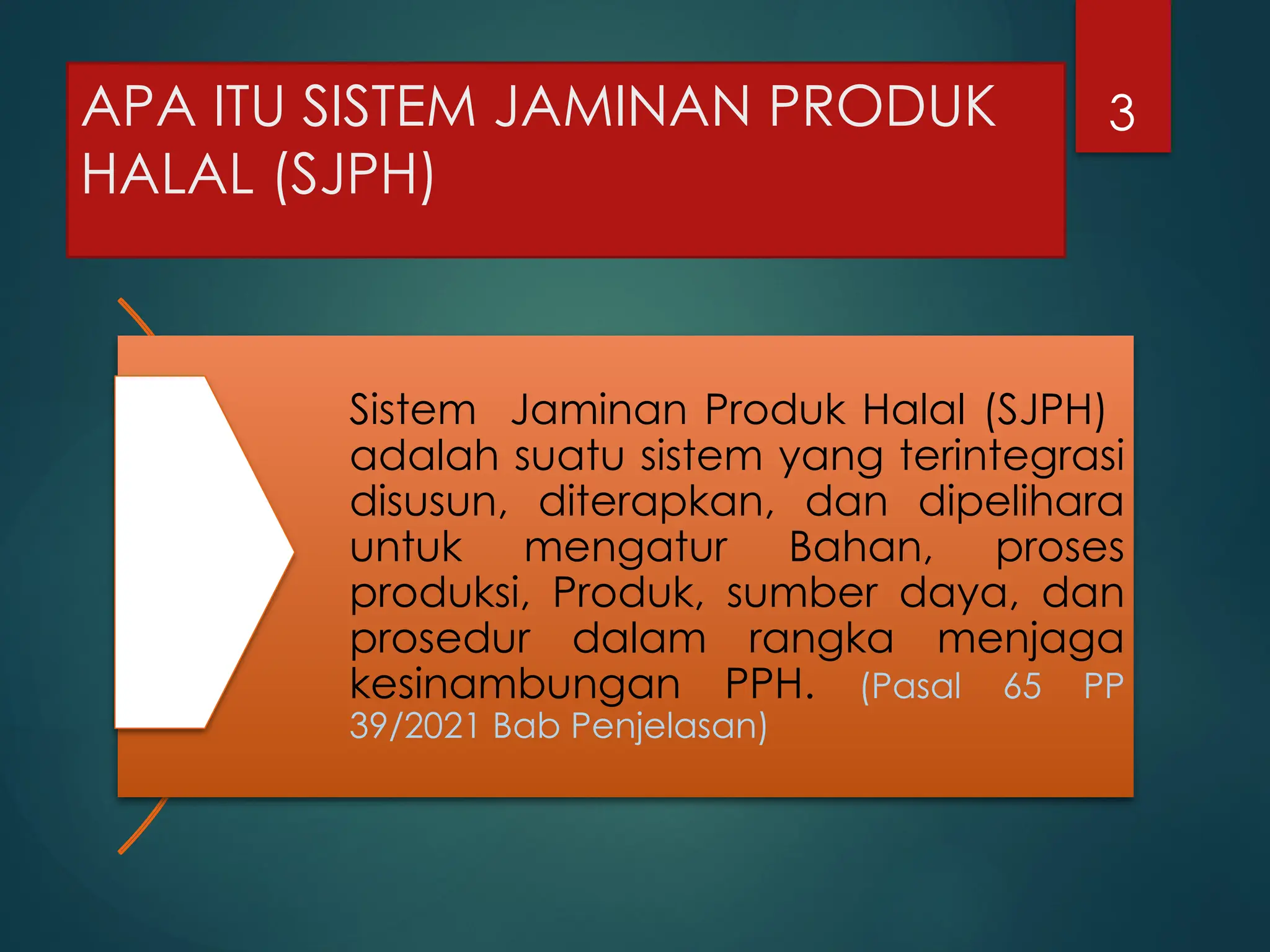 APA ITU SISTEM JAMINAN PRODUK HALAL (SJPH)

3

Sistem Jaminan Produk Halal (SJPH) adalah suatu sistem yang terintegrasi disusun, diterapkan, dan dipelihara untuk mengatur Bahan, proses produksi, Produk, sumber daya, dan prosedur dalam rangka menjaga kesinambungan PPH. (Pasal 65 PP 39/2021 Bab Penjelasan)